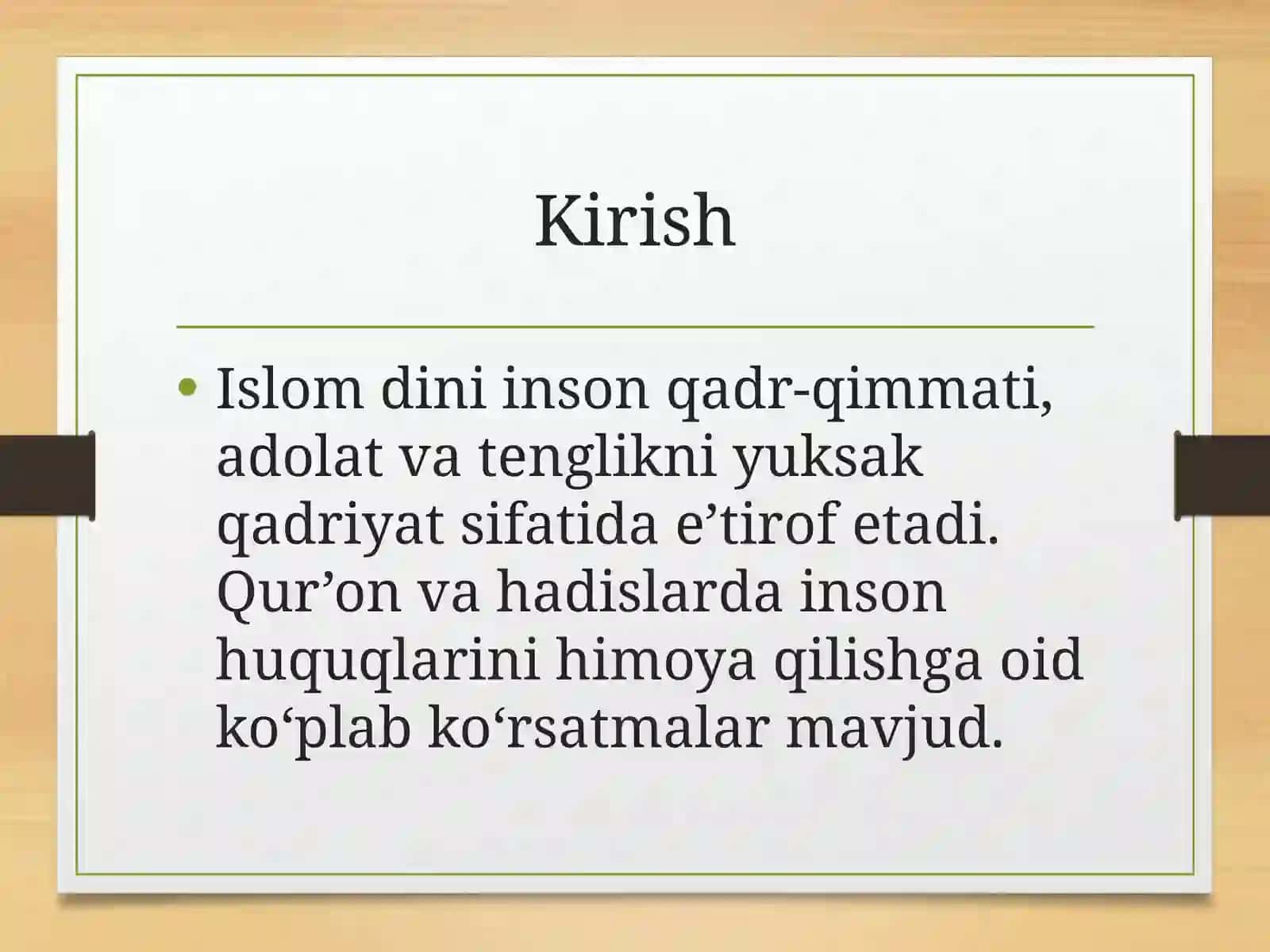 Kirish

• Islom dini inson qadr-qimmati, adolat va tenglikni yuksak qadriyat sifatida e’tirof etadi. Qur’on va hadislarda inson huquqlarini himoya qilishga oid ko‘plab ko‘rsatmalar mavjud.